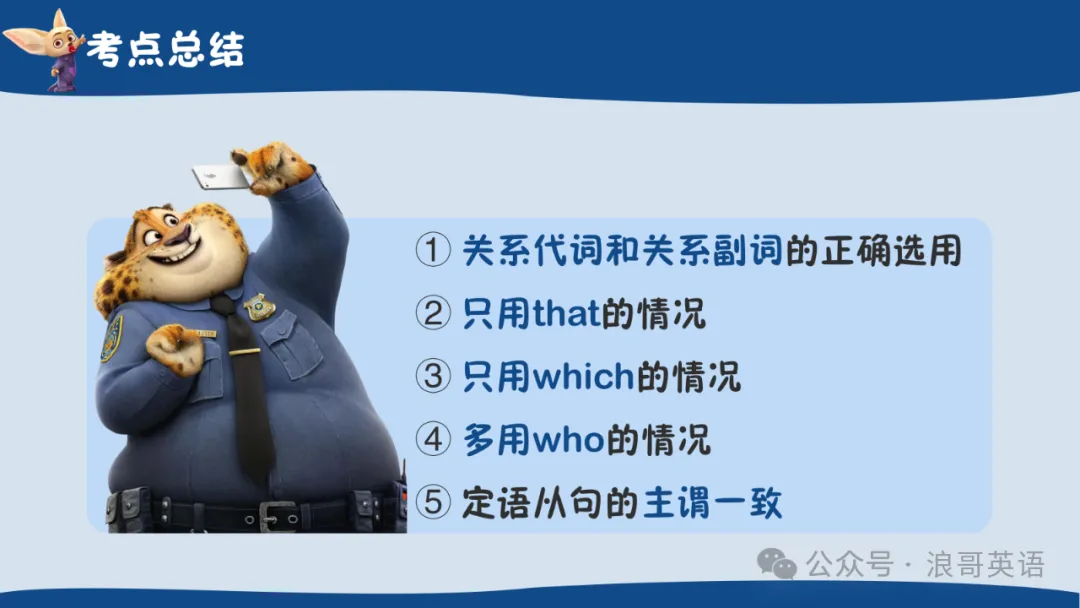 考点总结

① 关系代词和关系副词的正确选用
② 只用that的情况
③ 只用which的情况
④ 多用who的情况
⑤ 定语从句的主谓一致

公众号 · 浪哥英语